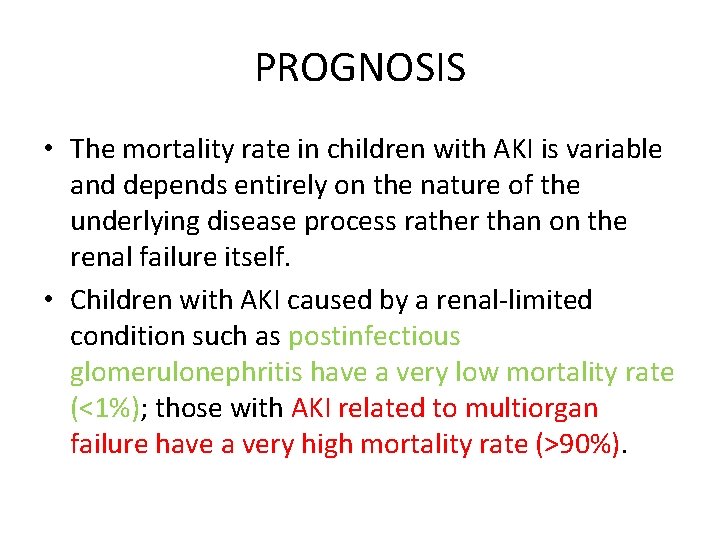 PROGNOSIS

• The mortality rate in children with AKI is variable and depends entirely on the nature of the underlying disease process rather than on the renal failure itself.

• Children with AKI caused by a renal-limited condition such as postinfectious glomerulonephritis have a very low mortality rate (<1%); those with AKI related to multiorgan failure have a very high mortality rate (>90%).